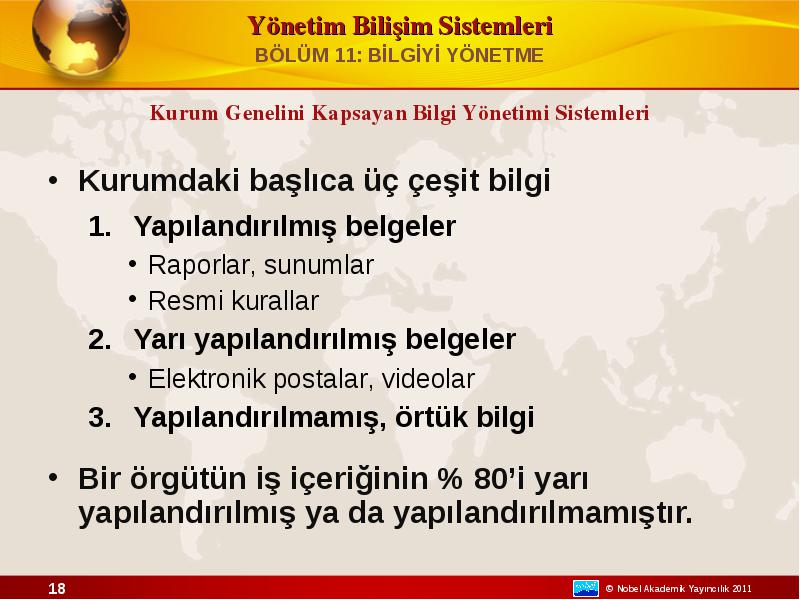 Yönetim Bilişim Sistemleri
BÖLÜM 11: BİLGİYİ YÖNETME

Kurum Genelini Kapsayan Bilgi Yönetimi Sistemleri

• Kurumdaki başlıca üç çeşit bilgi
1. Yapılandırılmış belgeler
• Raporlar, sunumlar
• Resmi kurallar
2. Yarı yapılandırılmış belgeler
• Elektronik postalar, videolar
3. Yapılandırılmamış, örtük bilgi

• Bir örgütün iş içeriğinin % 80'i yarı yapılandırılmış ya da yapılandırılmamıştır.

18

© Nobel Akademik Yayıncılık 2011